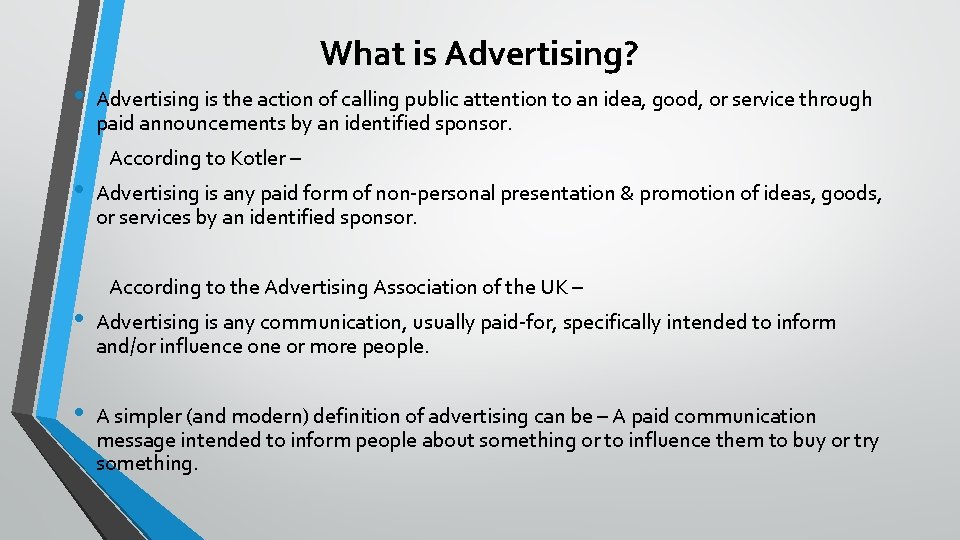 What is Advertising?

• Advertising is the action of calling public attention to an idea, good, or service through paid announcements by an identified sponsor.

According to Kotler –

• Advertising is any paid form of non-personal presentation & promotion of ideas, goods, or services by an identified sponsor.

According to the Advertising Association of the UK –

• Advertising is any communication, usually paid-for, specifically intended to inform and/or influence one or more people.

• A simpler (and modern) definition of advertising can be – A paid communication message intended to inform people about something or to influence them to buy or try something.